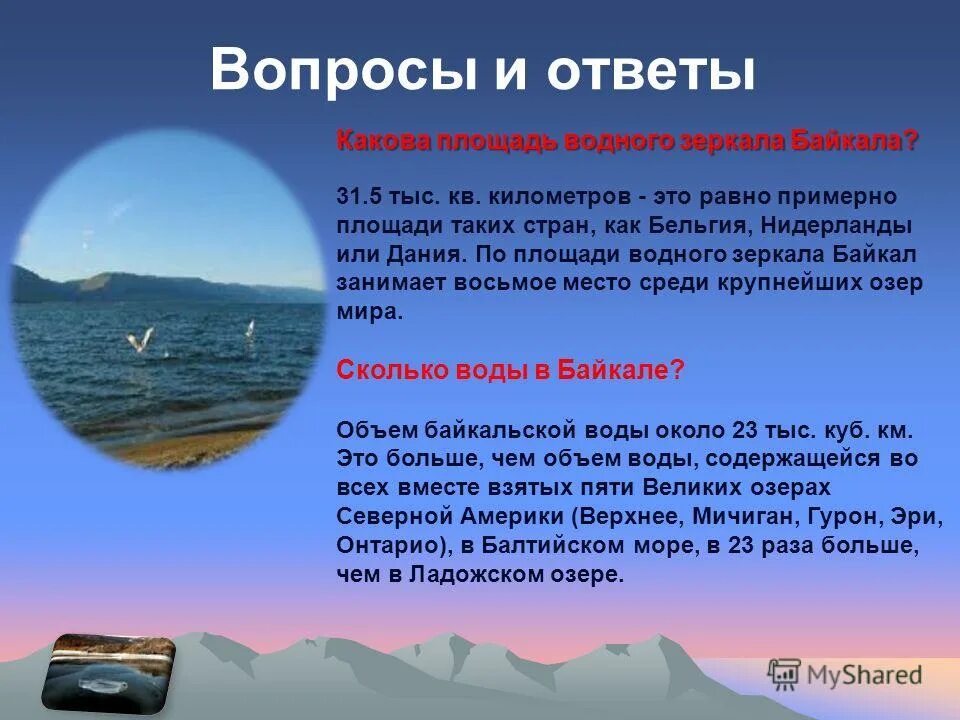 Вопросы и ответы

Какова площадь водного зеркала Байкала?

31.5 тыс. кв. километров - это равно примерно площади таких стран, как Бельгия, Нидерланды или Дания. По площади водного зеркала Байкал занимает восьмое место среди крупнейших озер мира.

Сколько воды в Байкале?

Объем байкальской воды около 23 тыс. куб. км. Это больше, чем объем воды, содержащейся во всех вместе взятых пяти Великих озерах Северной Америки (Верхнее, Мичиган, Гурон, Эри, Онтарио), в Балтийском море, в 23 раза больше, чем в Ладожском озере.

MyShared